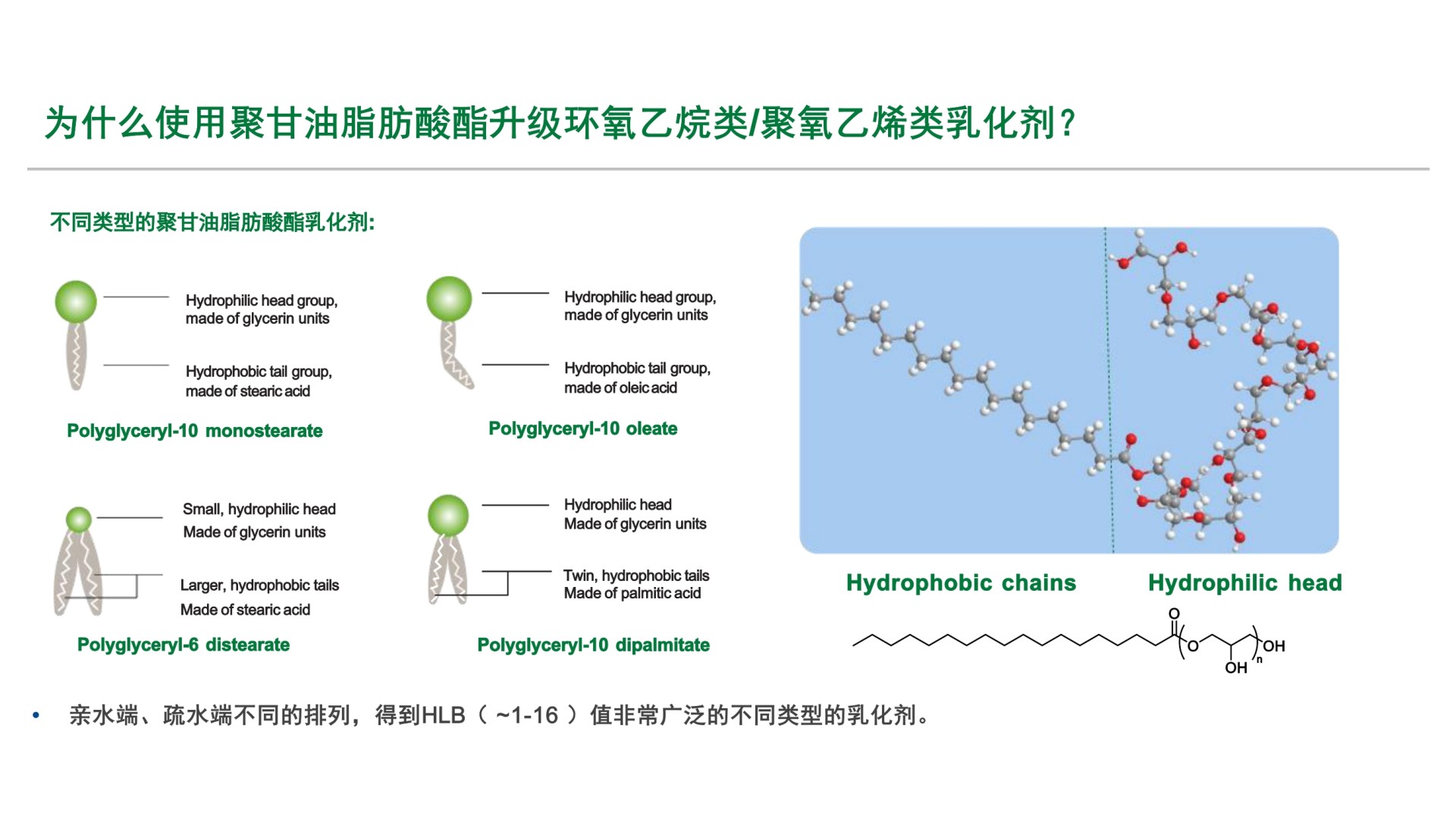 为什么使用聚甘油脂肪酸酯升级环氧乙烷类/聚氧乙烯类乳化剂？

不同类型的聚甘油脂肪酸酯乳化剂:

Hydrophilic head group, made of glycerin units

Hydrophobic tail group, made of stearic acid

Polyglyceryl-10 monostearate

Hydrophilic head group, made of glycerin units

Hydrophobic tail group, made of oleic acid

Polyglyceryl-10 oleate

Small, hydrophilic head Made of glycerin units

Larger, hydrophobic tails Made of stearic acid

Polyglyceryl-6 distearate

Hydrophilic head Made of glycerin units

Twin, hydrophobic tails Made of palmitic acid

Polyglyceryl-10 dipalmitate

Hydrophobic chains

Hydrophilic head

O O OH OH n

• 亲水端、疏水端不同的排列，得到HLB（~1-16）值非常广泛的不同类型的乳化剂。